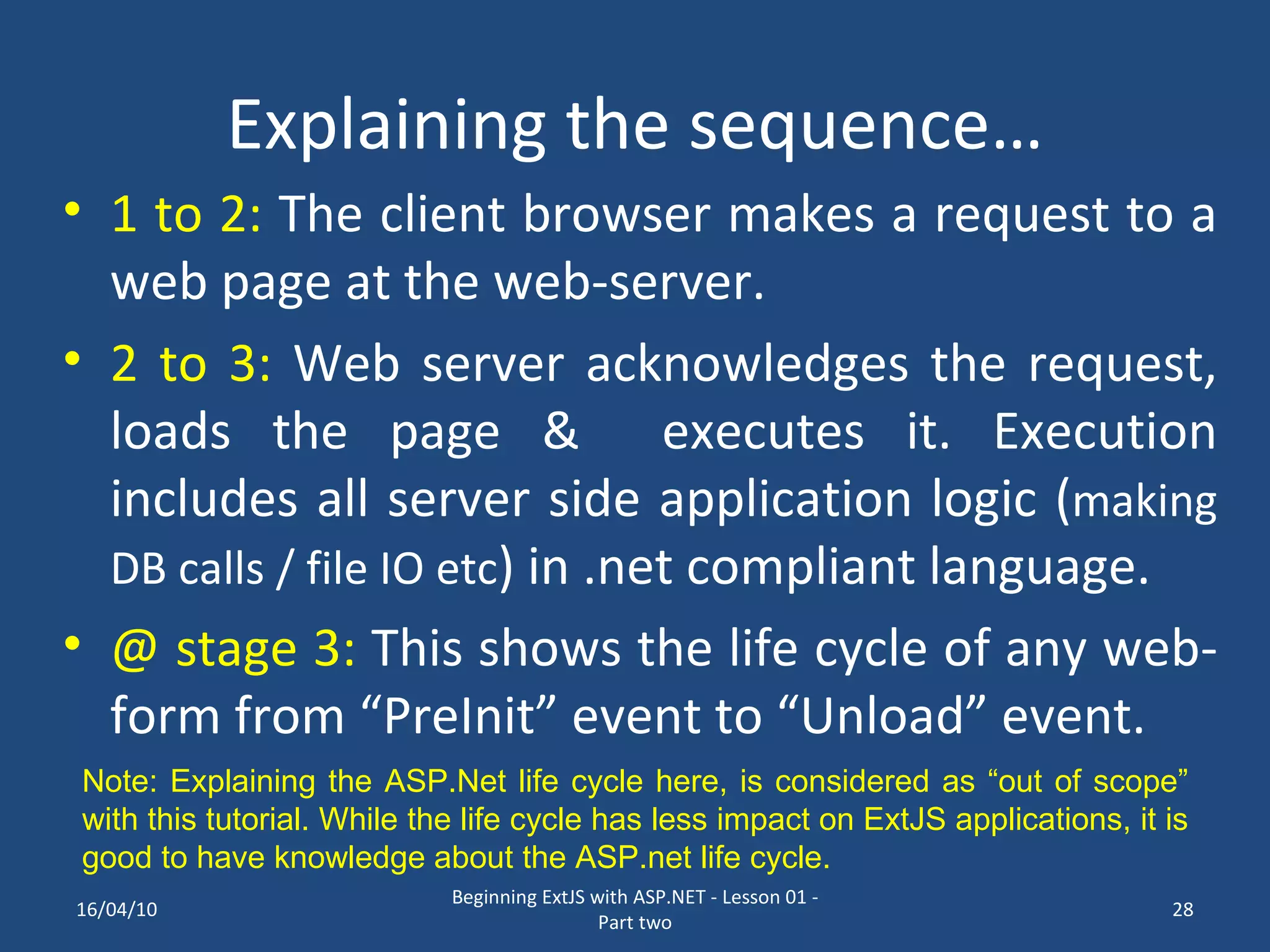 Explaining the sequence…

• 1 to 2: The client browser makes a request to a web page at the web-server.

• 2 to 3: Web server acknowledges the request, loads the page & executes it. Execution includes all server side application logic (making DB calls / file IO etc) in .net compliant language.

• @ stage 3: This shows the life cycle of any web-form from “PreInit” event to “Unload” event.

Note: Explaining the ASP.Net life cycle here, is considered as “out of scope” with this tutorial. While the life cycle has less impact on ExtJS applications, it is good to have knowledge about the ASP.net life cycle.

16/04/10

Beginning ExtJS with ASP.NET - Lesson 01 - Part two

28